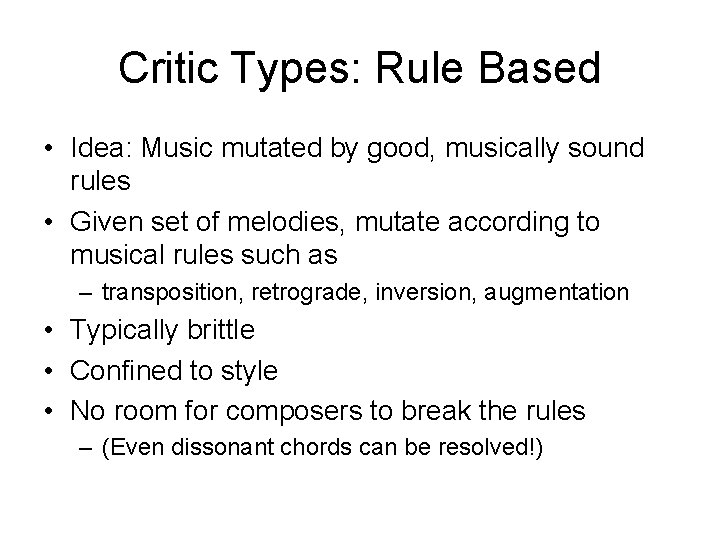 Critic Types: Rule Based

• Idea: Music mutated by good, musically sound rules
• Given set of melodies, mutate according to musical rules such as
  – transposition, retrograde, inversion, augmentation
• Typically brittle
• Confined to style
• No room for composers to break the rules
  – (Even dissonant chords can be resolved!)